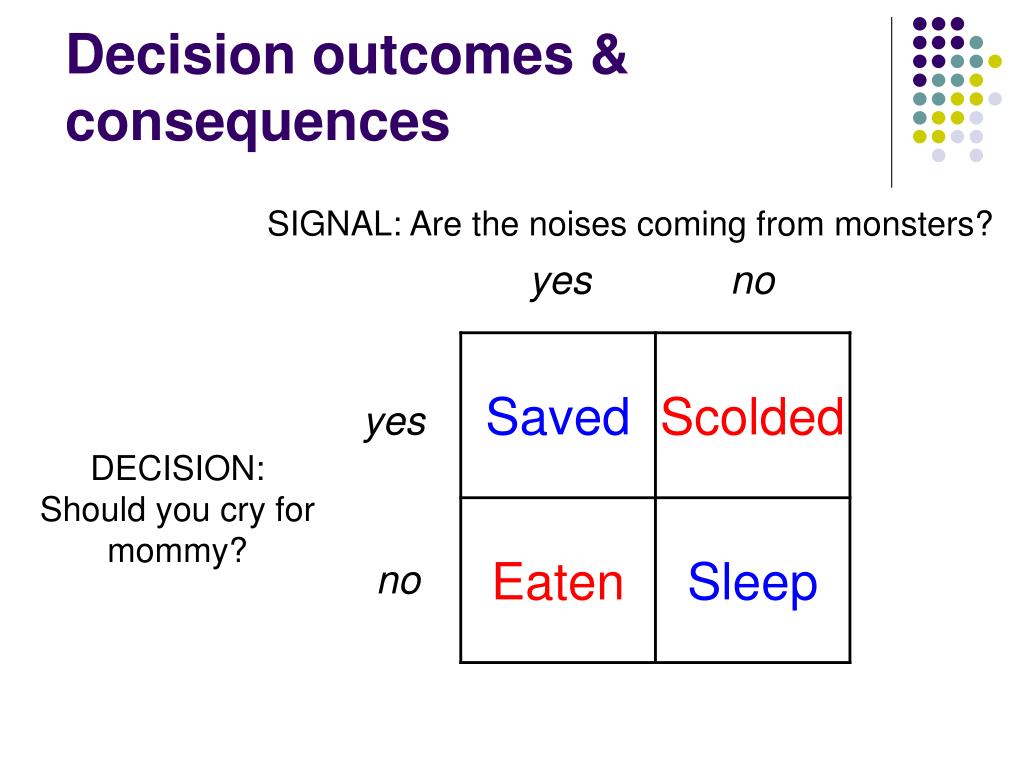 Decision outcomes & consequences

SIGNAL: Are the noises coming from monsters?

DECISION: Should you cry for mommy?

| | yes | no |
|---|---|---|
| yes | Saved | Scolded |
| no | Eaten | Sleep |